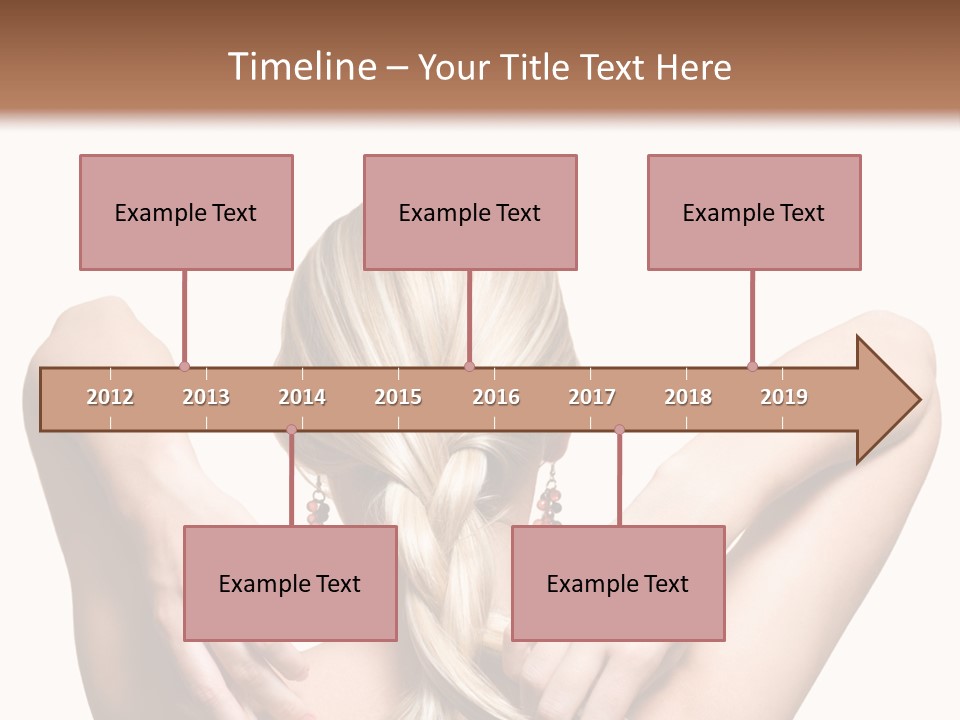 Timeline – Your Title Text Here

Example Text

Example Text

Example Text

2012 2013 2014 2015 2016 2017 2018 2019

Example Text

Example Text